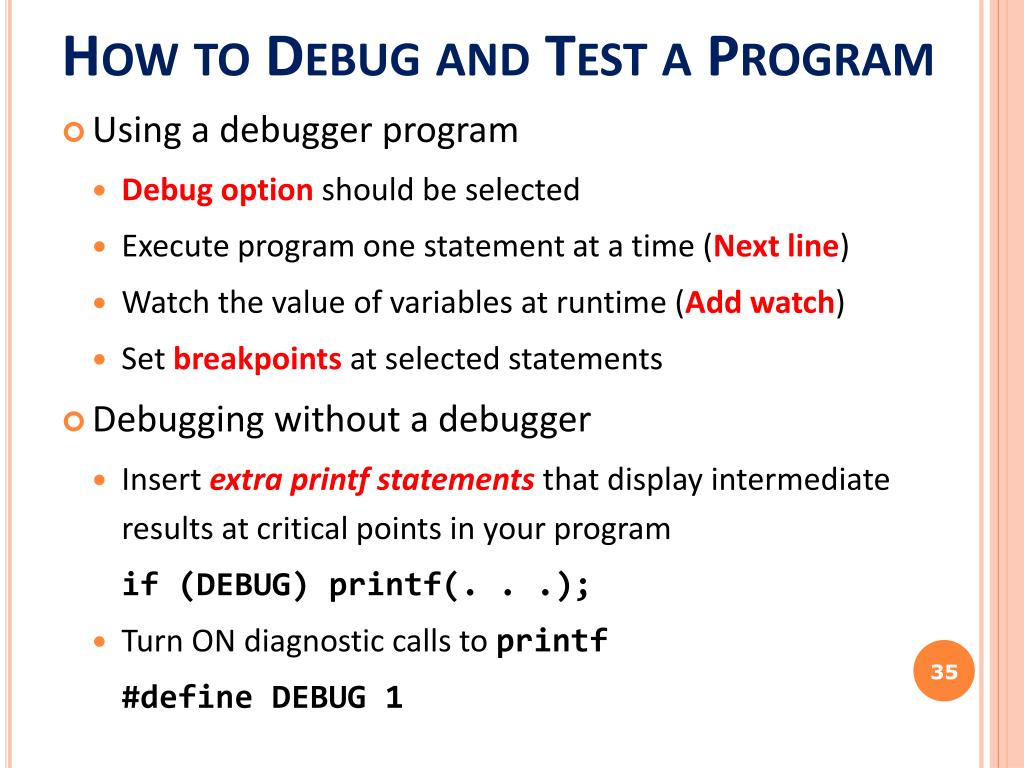 HOW TO DEBUG AND TEST A PROGRAM

Using a debugger program

Debug option should be selected

Execute program one statement at a time (Next line)

Watch the value of variables at runtime (Add watch)

Set breakpoints at selected statements

Debugging without a debugger

Insert extra printf statements that display intermediate results at critical points in your program

if (DEBUG) printf(. . .);

Turn ON diagnostic calls to printf

#define DEBUG 1

35